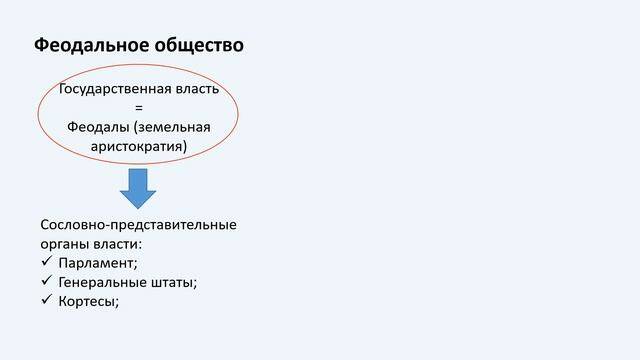 Феодальное общество

Государственная власть
=
Феодалы (земельная аристократия)

Сословно-представительные органы власти:
✓ Парламент;
✓ Генеральные штаты;
✓ Кортесы;